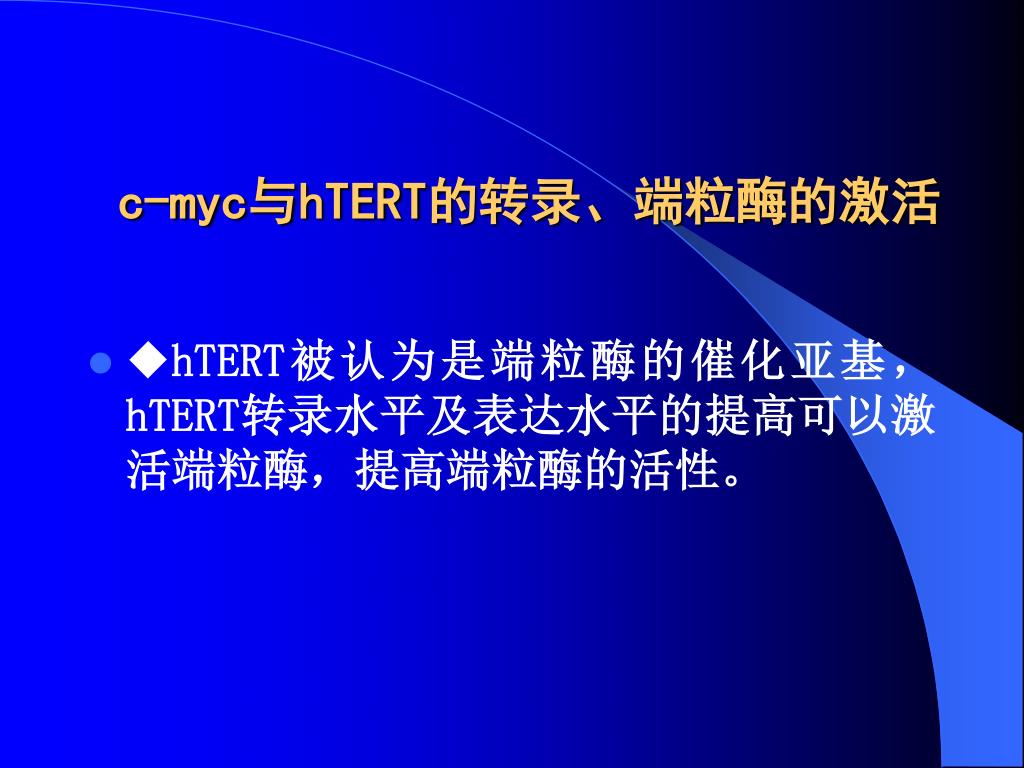 c-myc与hTERT的转录、端粒酶的激活

◆hTERT被认为是端粒酶的催化亚基，hTERT转录水平及表达水平的提高可以激活端粒酶，提高端粒酶的活性。